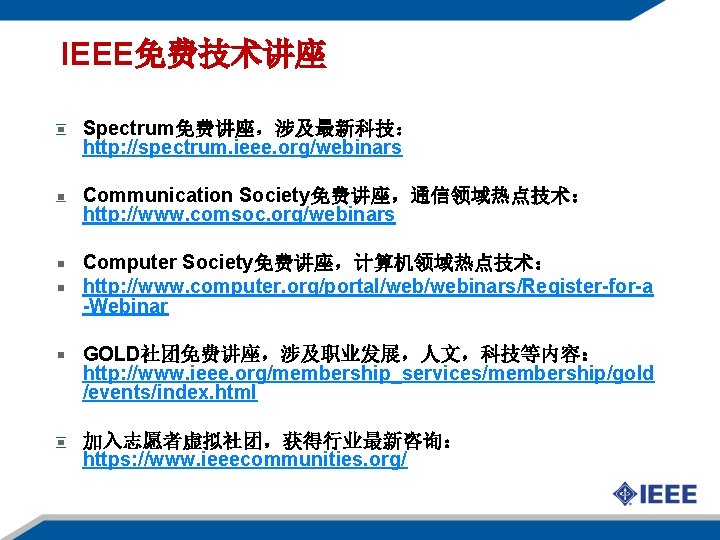 IEEE免费技术讲座

Spectrum免费讲座，涉及最新科技：
http://spectrum.ieee.org/webinars

Communication Society免费讲座，通信领域热点技术：
http://www.comsoc.org/webinars

Computer Society免费讲座，计算机领域热点技术：

http://www.computer.org/portal/web/webinars/Register-for-a-Webinar

GOLD社团免费讲座，涉及职业发展，人文，科技等内容：
http://www.ieee.org/membership_services/membership/gold/events/index.html

加入志愿者虚拟社团，获得行业最新咨询：
https://www.ieeecommunities.org/

IEEE